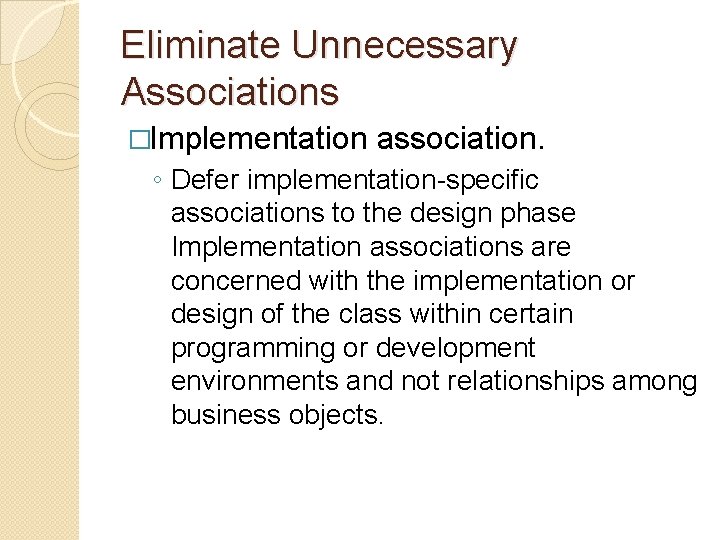 Eliminate Unnecessary Associations

□Implementation association.

◦ Defer implementation-specific associations to the design phase Implementation associations are concerned with the implementation or design of the class within certain programming or development environments and not relationships among business objects.